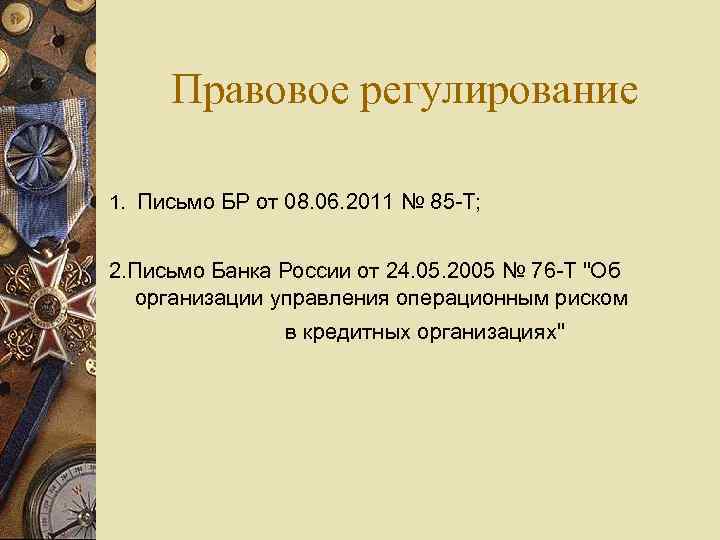 Правовое регулирование

1. Письмо БР от 08.06.2011 № 85-Т;

2.Письмо Банка России от 24.05.2005 № 76-Т "Об организации управления операционным риском в кредитных организациях"